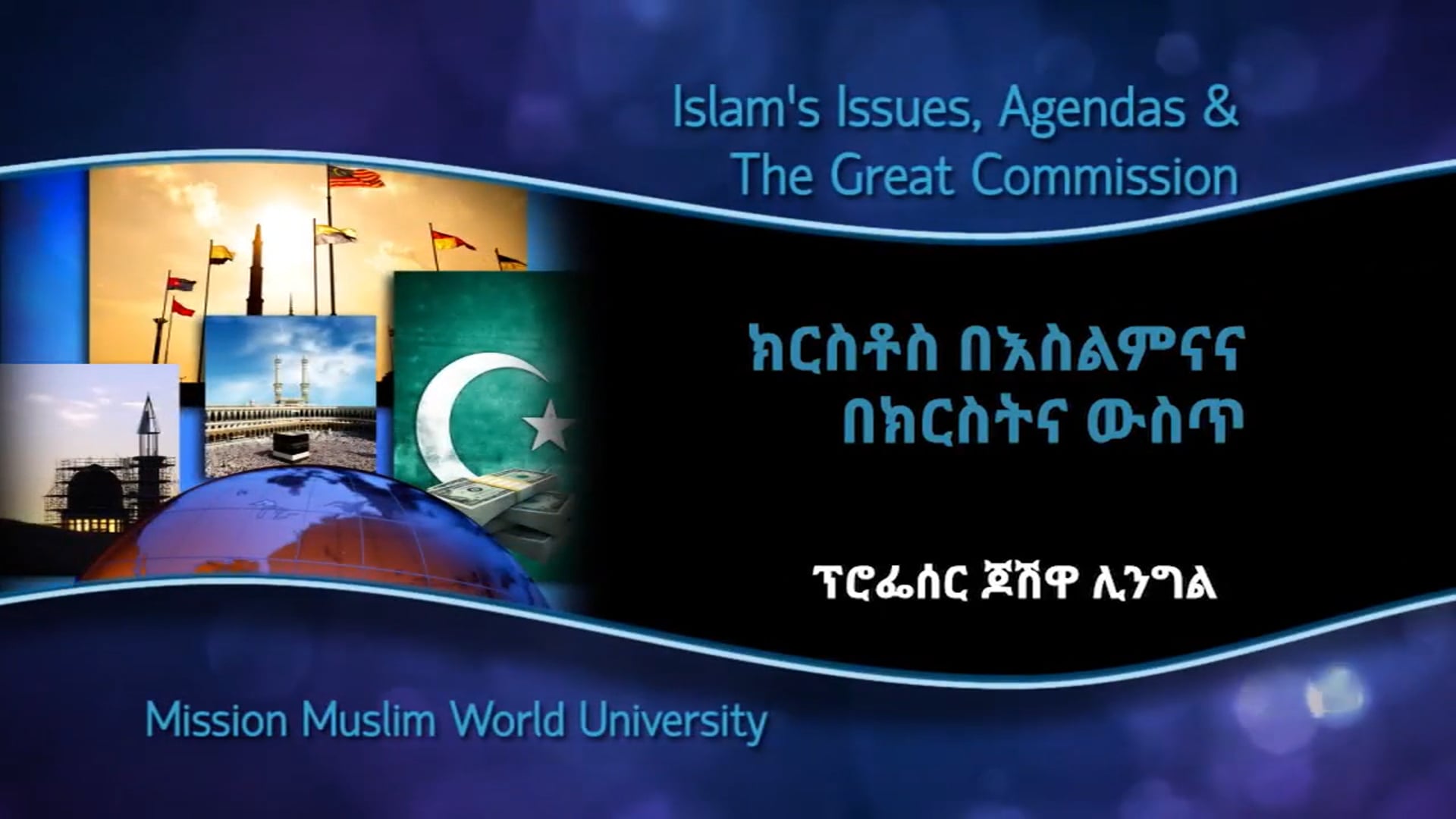 Islam's Issues, Agendas & The Great Commission

ክርስቶስ በእስልምናና በክርስትና ውስጥ

ፕሮፌሰር ጆሽዋ ሊንግል

Mission Muslim World University